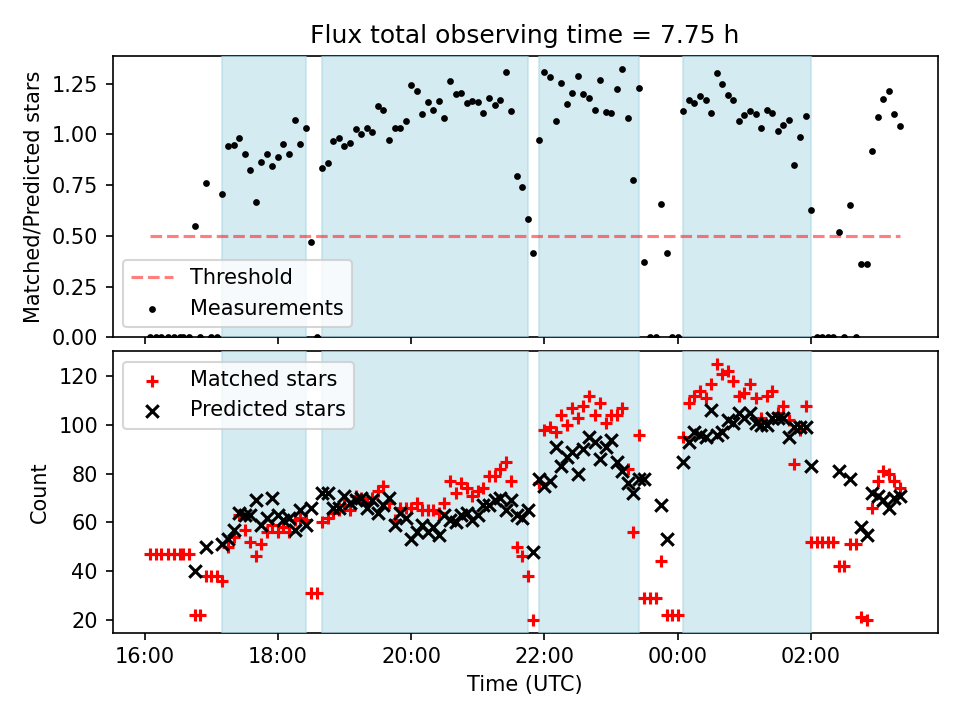 Flux total observing time = 7.75 h

Matched/Predicted stars

1.25
1.00
0.75
0.50
0.25
0.00

Threshold
Measurements

Count

120
100
80
60
40
20

Matched stars
Predicted stars

16:00 18:00 20:00 22:00 00:00 02:00

Time (UTC)